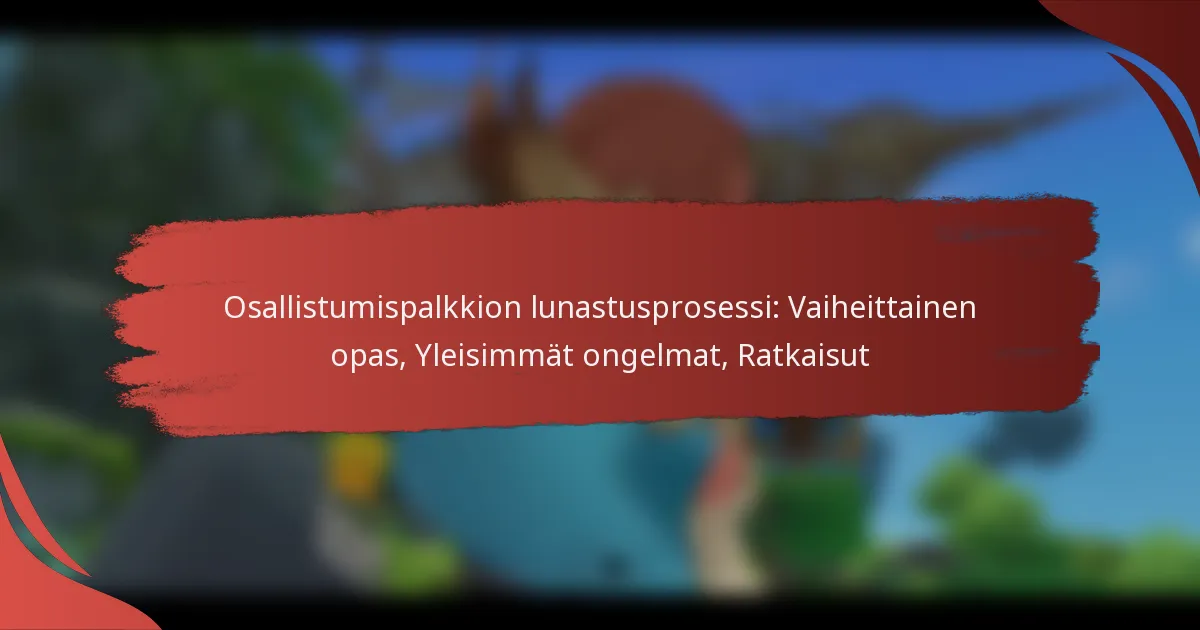 Osallistumispalkkion lunastusprosessi: Vaiheittainen opas, Yleisimmät ongelmat, Ratkaisut